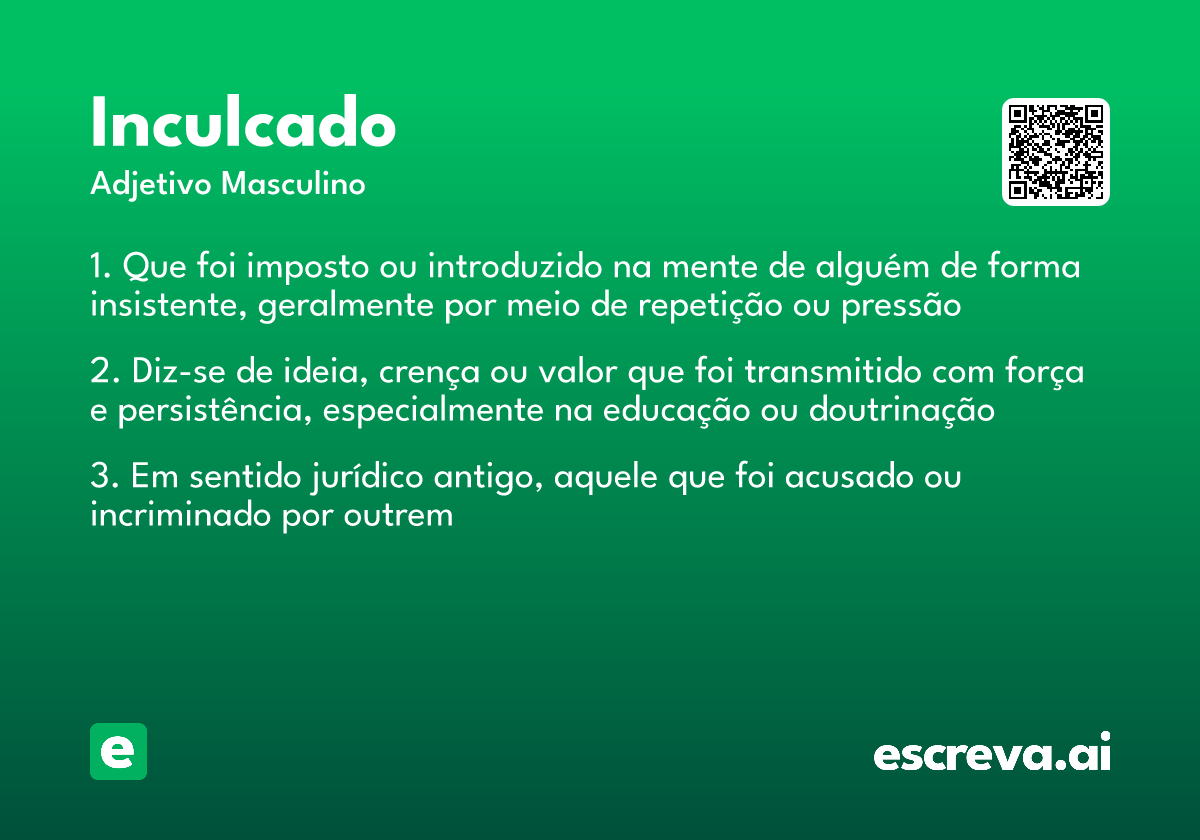 Inculcado
Adjetivo Masculino

1. Que foi imposto ou introduzido na mente de alguém de forma insistente, geralmente por meio de repetição ou pressão

2. Diz-se de ideia, crença ou valor que foi transmitido com força e persistência, especialmente na educação ou doutrinação

3. Em sentido jurídico antigo, aquele que foi acusado ou incriminado por outrem

e

escreva.ai